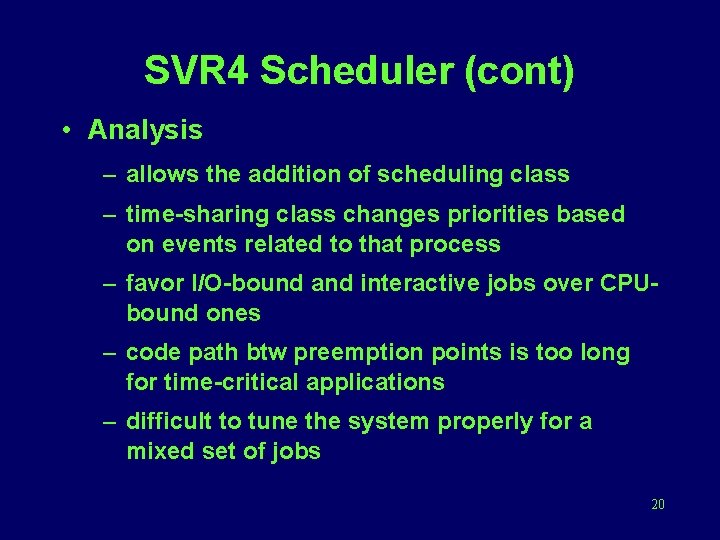 SVR4 Scheduler (cont)

• Analysis

– allows the addition of scheduling class

– time-sharing class changes priorities based on events related to that process

– favor I/O-bound and interactive jobs over CPU-bound ones

– code path btw preemption points is too long for time-critical applications

– difficult to tune the system properly for a mixed set of jobs

20